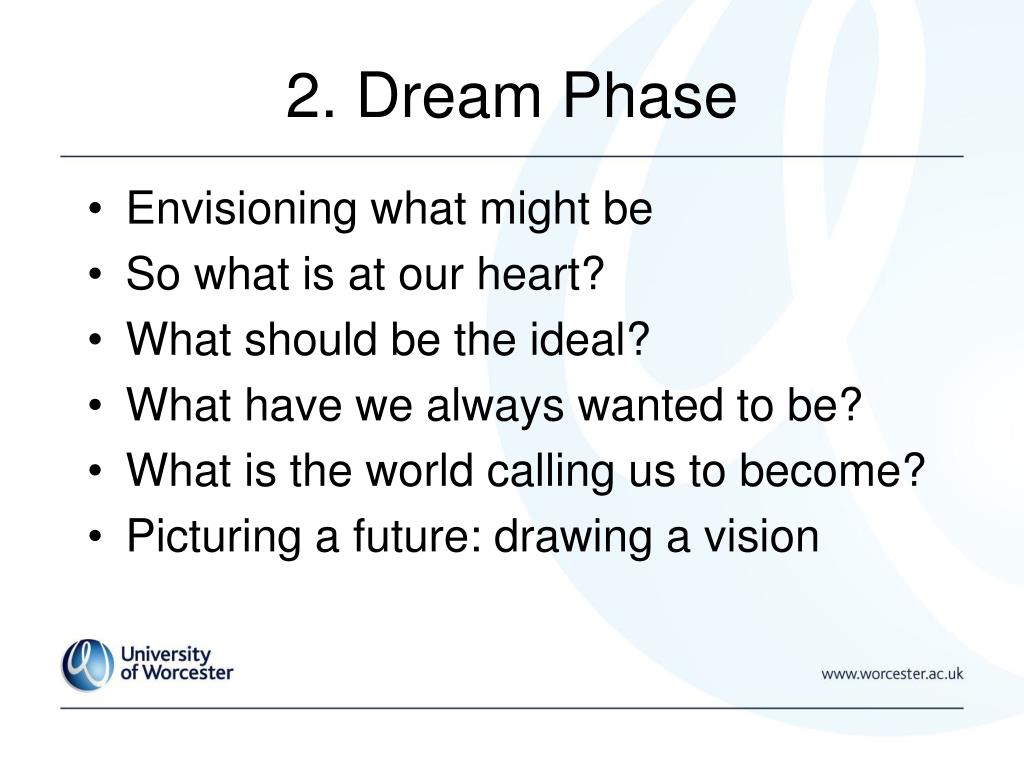 2. Dream Phase

• Envisioning what might be
• So what is at our heart?
• What should be the ideal?
• What have we always wanted to be?
• What is the world calling us to become?
• Picturing a future: drawing a vision

University of Worcester

www.worcester.ac.uk